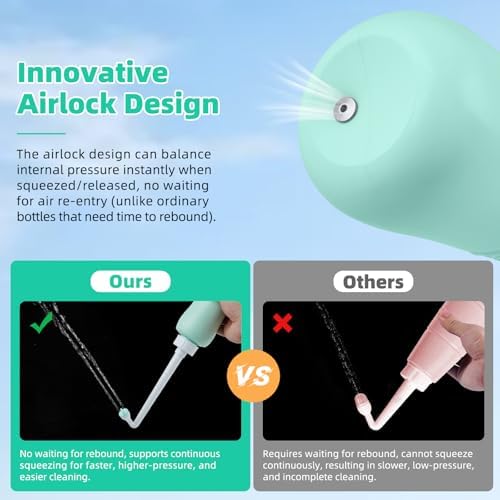 Innovative Airlock Design

The airlock design can balance internal pressure instantly when squeezed/released, no waiting for air re-entry (unlike ordinary bottles that need time to rebound).

Ours

No waiting for rebound, supports continuous squeezing for faster, higher-pressure, and easier cleaning.

VS

Others

Requires waiting for rebound, cannot squeeze continuously, resulting in slower, low-pressure, and incomplete cleaning.